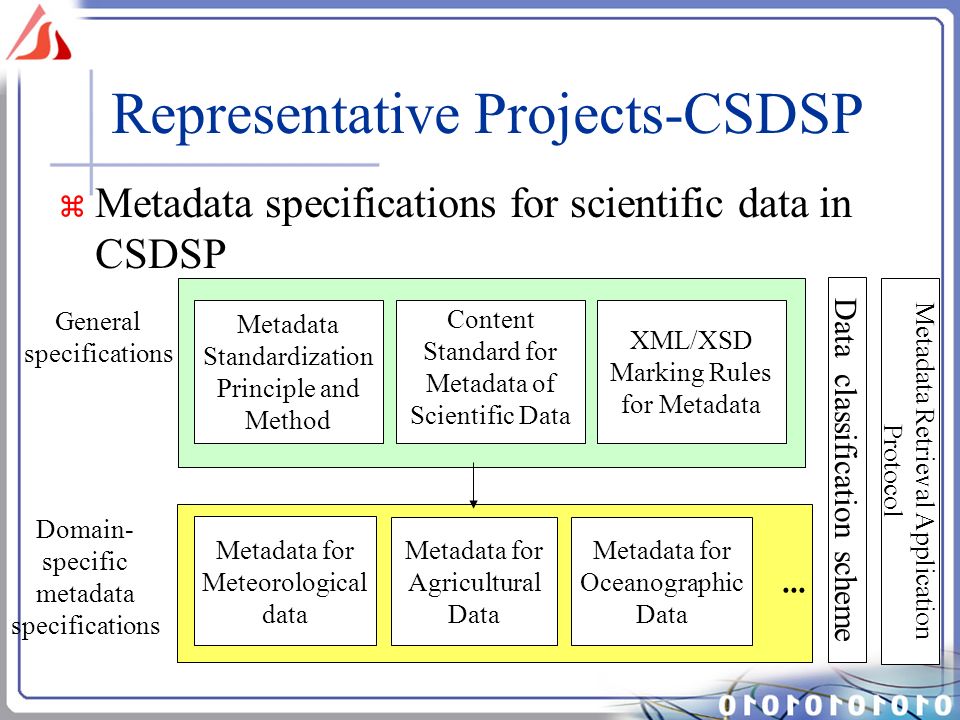 Representative Projects-CSDSP

⌘ Metadata specifications for scientific data in CSDSP

General specifications

Metadata Standardization Principle and Method

Content Standard for Metadata of Scientific Data

XML/XSD Marking Rules for Metadata

Domain-specific metadata specifications

Metadata for Meteorological data

Metadata for Agricultural Data

Metadata for Oceanographic Data

...

Data classification scheme

Metadata Retrieval Application Protocol

0101010101010